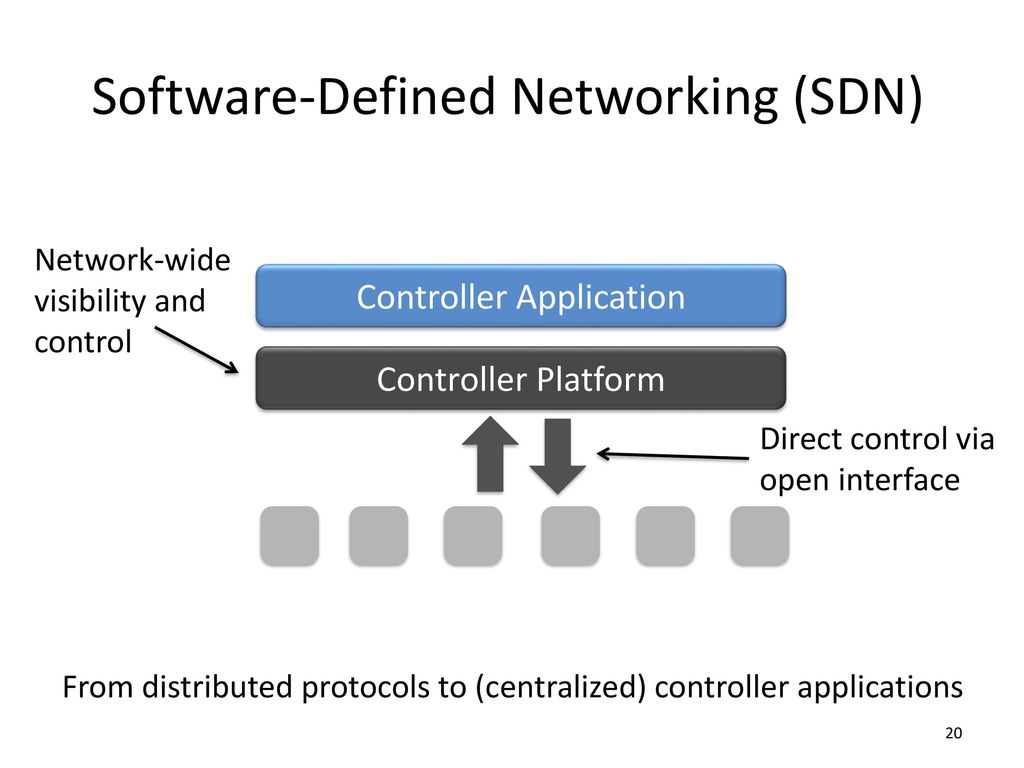 Software-Defined Networking (SDN)

Network-wide visibility and control

Controller Application

Controller Platform

Direct control via open interface

From distributed protocols to (centralized) controller applications

20